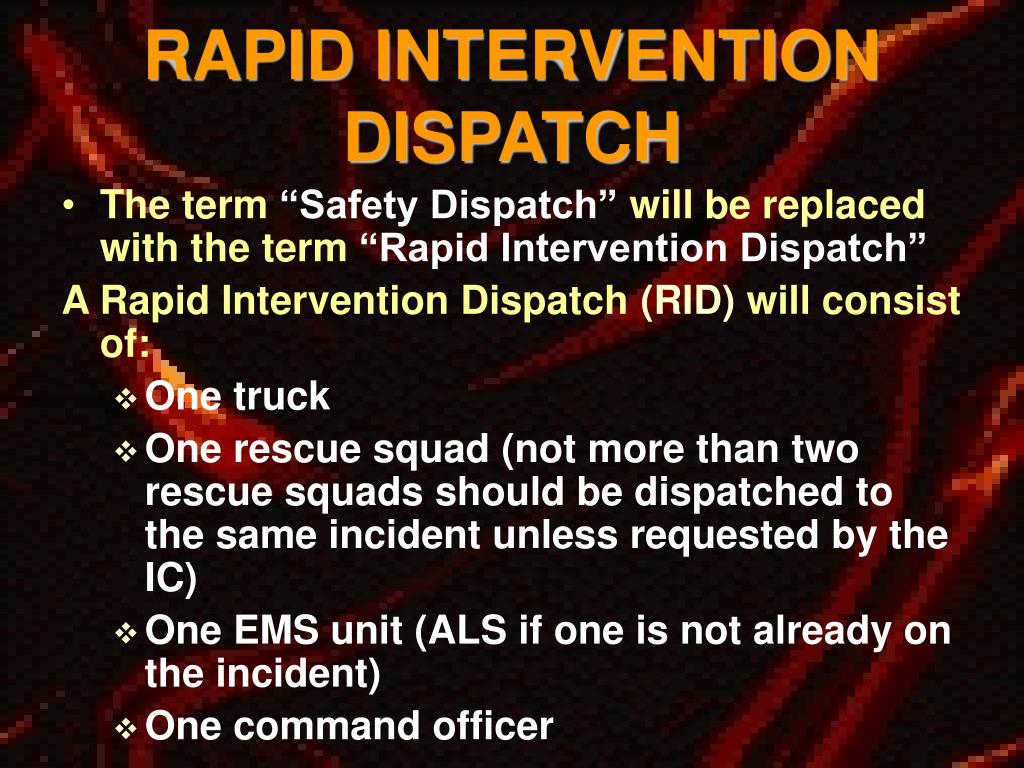 RAPID INTERVENTION DISPATCH

• The term “Safety Dispatch” will be replaced with the term “Rapid Intervention Dispatch”

A Rapid Intervention Dispatch (RID) will consist of:

❖ One truck
❖ One rescue squad (not more than two rescue squads should be dispatched to the same incident unless requested by the IC)
❖ One EMS unit (ALS if one is not already on the incident)
❖ One command officer